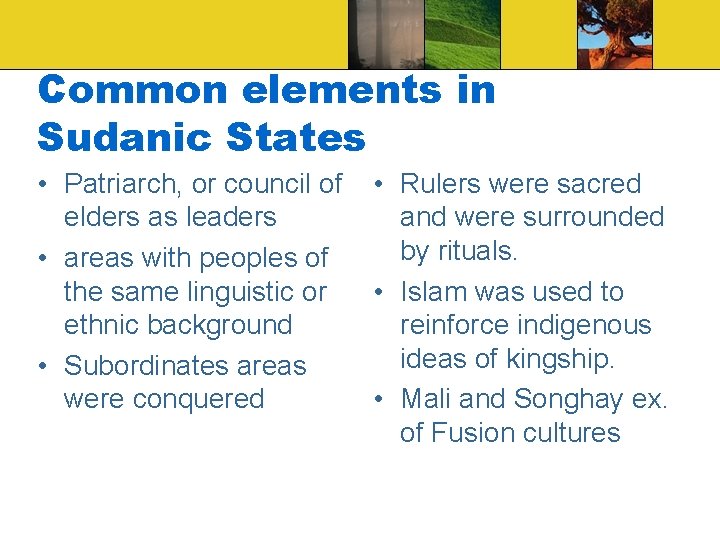 Common elements in Sudanic States

• Patriarch, or council of elders as leaders
• areas with peoples of the same linguistic or ethnic background
• Subordinates areas were conquered

• Rulers were sacred and were surrounded by rituals.
• Islam was used to reinforce indigenous ideas of kingship.
• Mali and Songhay ex. of Fusion cultures